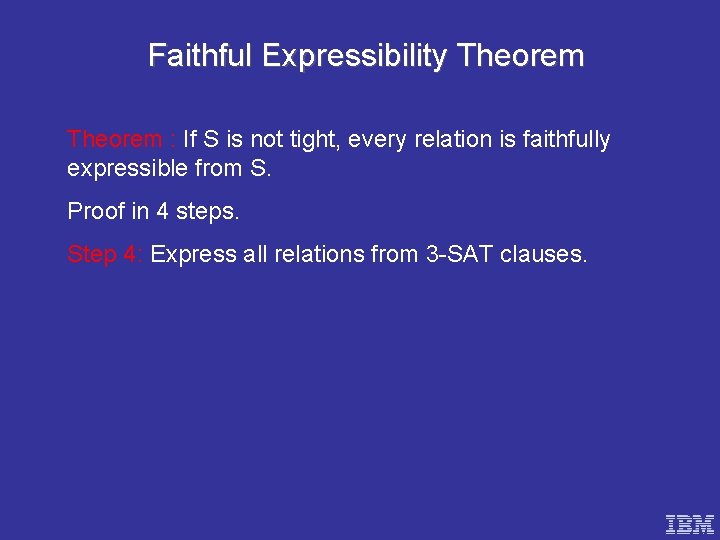 Faithful Expressibility Theorem

Theorem : If S is not tight, every relation is faithfully expressible from S.

Proof in 4 steps.

Step 4: Express all relations from 3-SAT clauses.

IBM